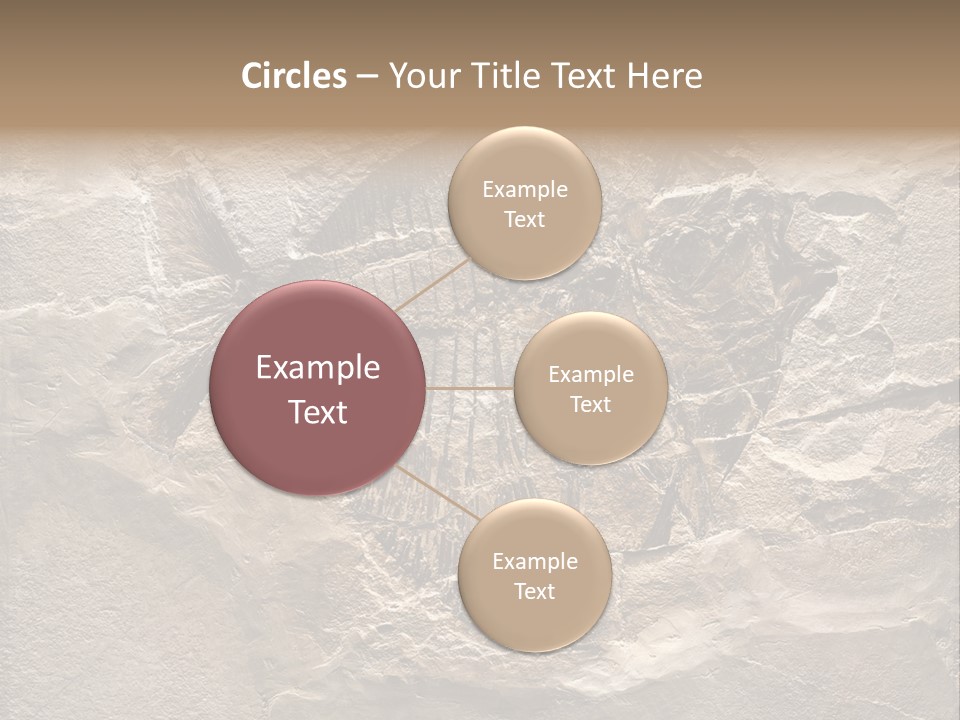 Circles – Your Title Text Here

Example Text

Example Text

Example Text

Example Text